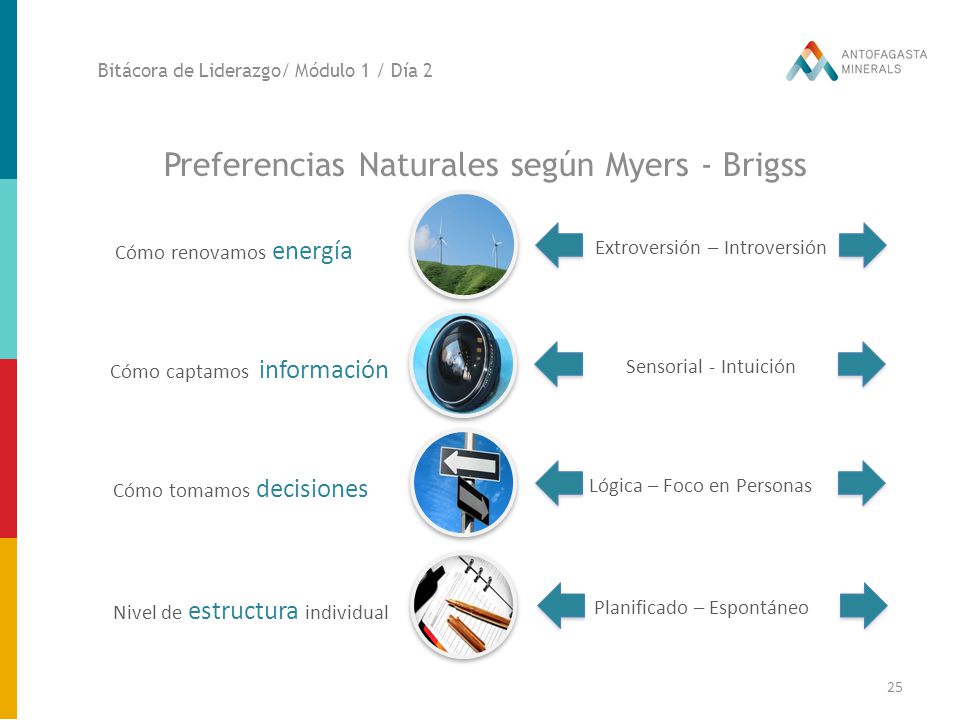 Bitácora de Liderazgo/ Módulo 1 / Día 2

ANTOFAGASTA MINERALS

Preferencias Naturales según Myers - Brigss

Cómo renovamos energía

Extroversión – Introversión

Cómo captamos información

Sensorial - Intuición

Cómo tomamos decisiones

Lógica – Foco en Personas

Nivel de estructura individual

Planificado – Espontáneo

25